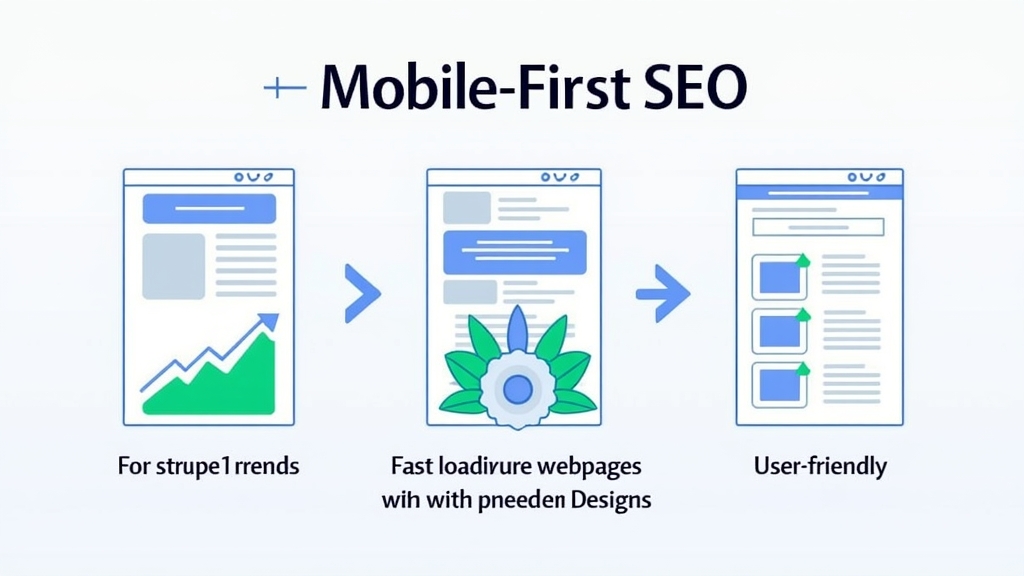 Mobile-First SEO

For strupe1 rrends

Fast loadivure webpages wih with pneeden Designs

User-friendly